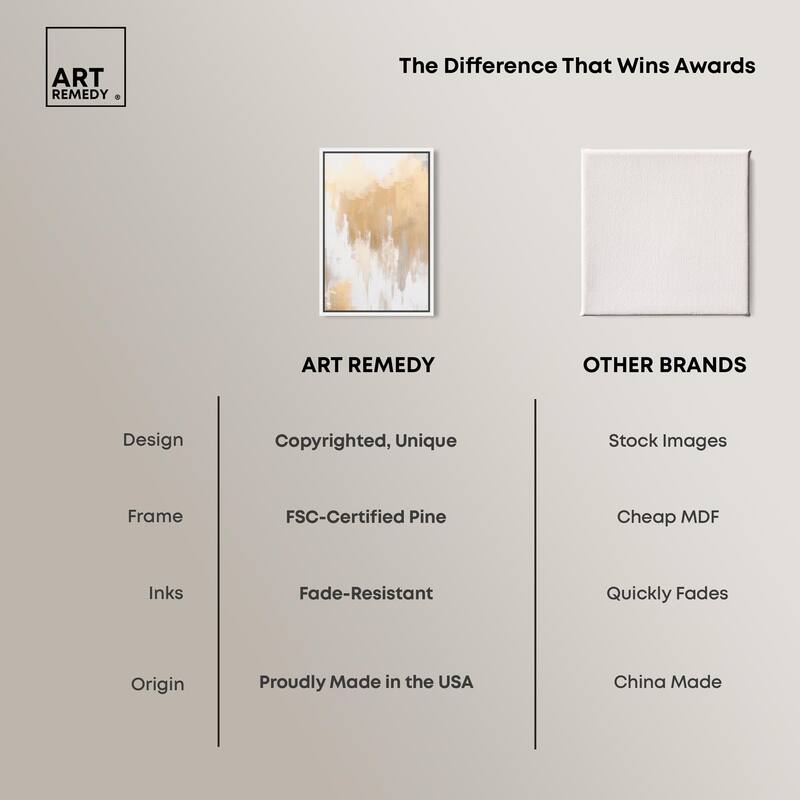 ART REMEDY ®

The Difference That Wins Awards

| | ART REMEDY | OTHER BRANDS |
|---|---|---|
| Design | Copyrighted, Unique | Stock Images |
| Frame | FSC-Certified Pine | Cheap MDF |
| Inks | Fade-Resistant | Quickly Fades |
| Origin | Proudly Made in the USA | China Made |